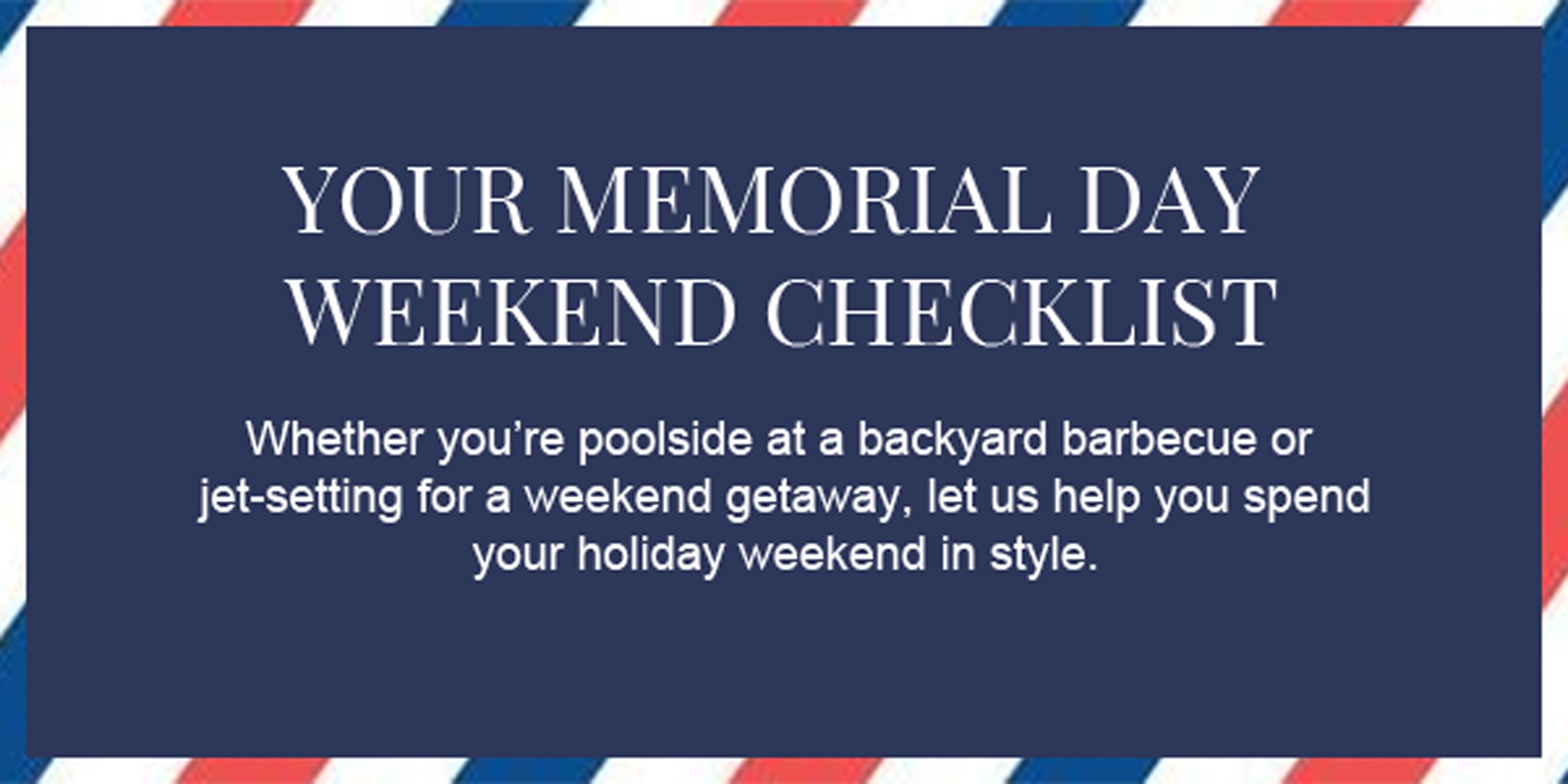 YOUR MEMORIAL DAY WEEKEND CHECKLIST

Whether you’re poolside at a backyard barbecue or jet-setting for a weekend getaway, let us help you spend your holiday weekend in style.